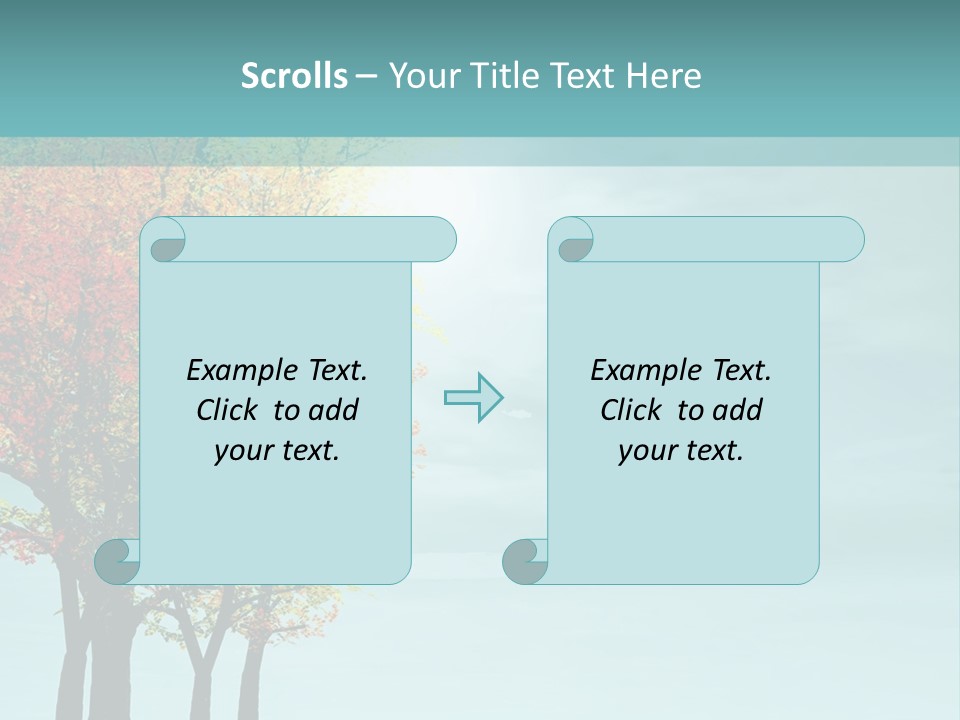 Scrolls – Your Title Text Here

Example Text.
Click to add
your text.

Example Text.
Click to add
your text.